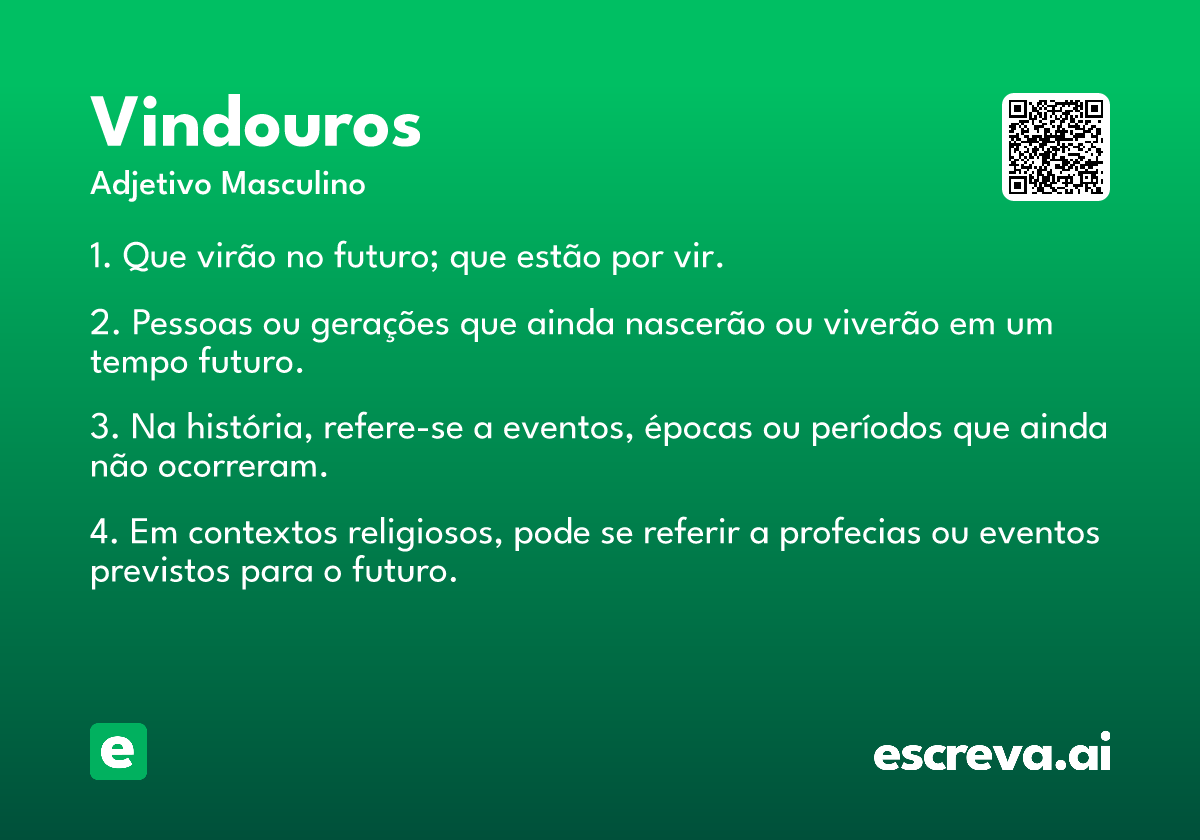 Vindouros
Adjetivo Masculino

1. Que virão no futuro; que estão por vir.

2. Pessoas ou gerações que ainda nascerão ou viverão em um tempo futuro.

3. Na história, refere-se a eventos, épocas ou períodos que ainda não ocorreram.

4. Em contextos religiosos, pode se referir a profecias ou eventos previstos para o futuro.

e

escreva.ai